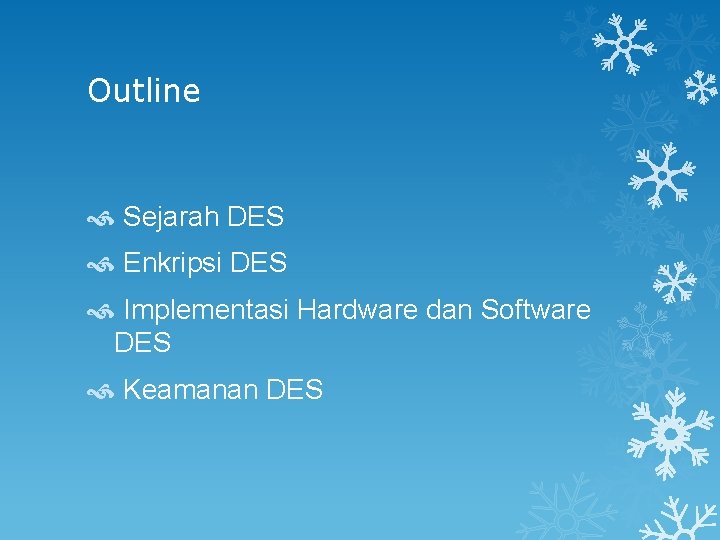 Outline

Sejarah DES

Enkripsi DES

Implementasi Hardware dan Software DES

Keamanan DES